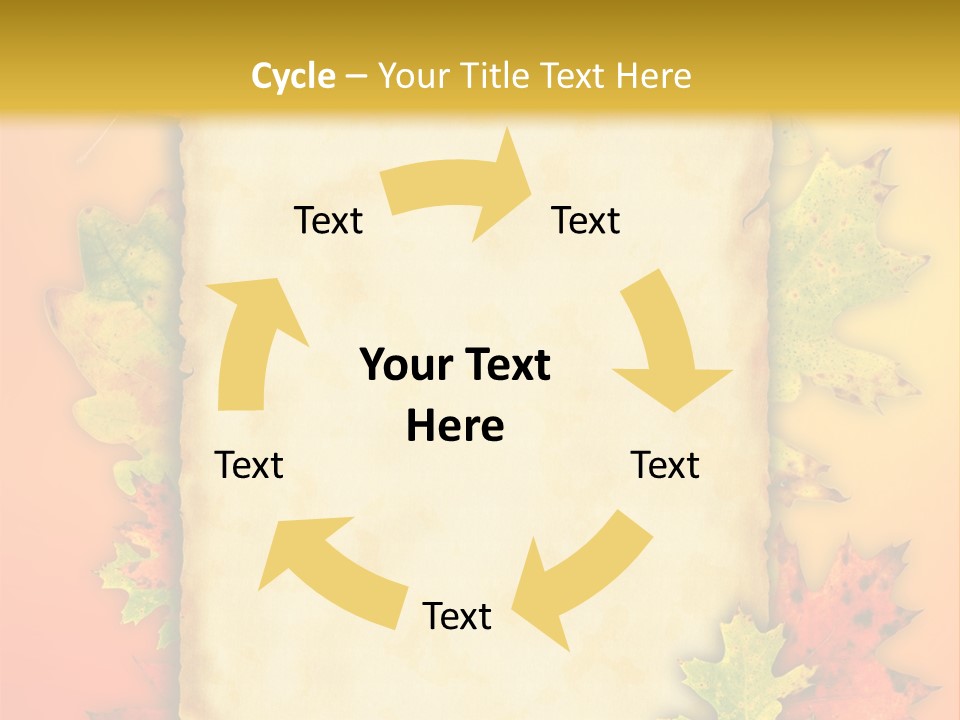 Cycle – Your Title Text Here

Text

Text

Your Text Here

Text

Text

Text